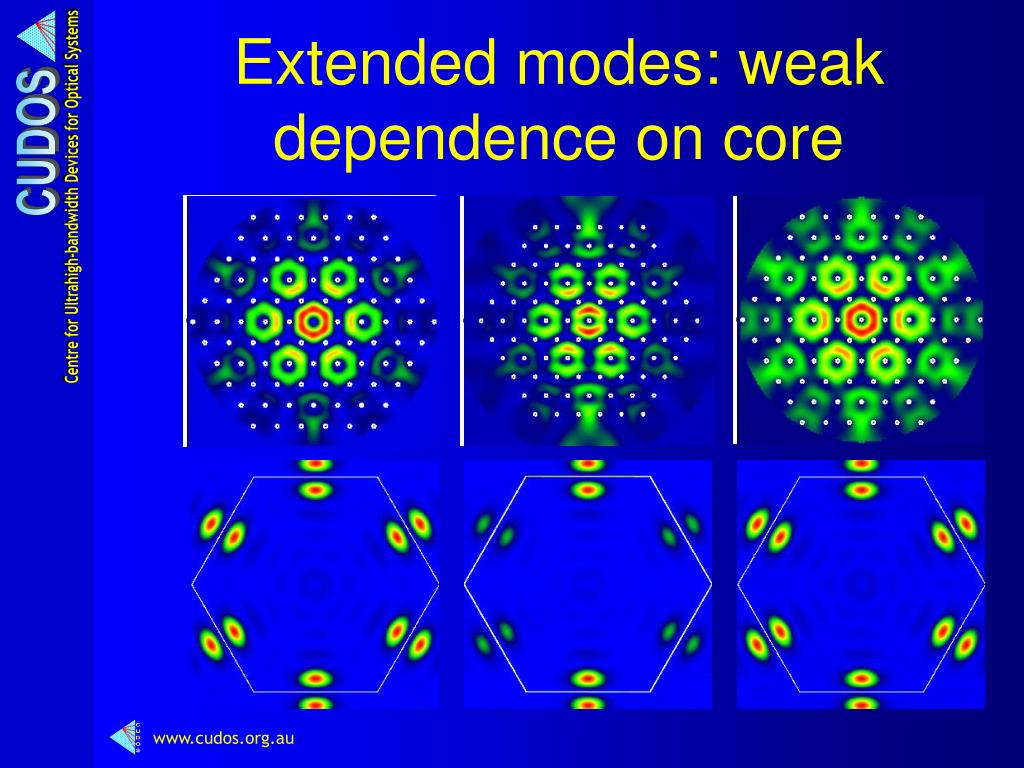 CUDOS
Centre for Ultrahigh-bandwidth Devices for Optical Systems

Extended modes: weak dependence on core

CUDOS

www.cudos.org.au